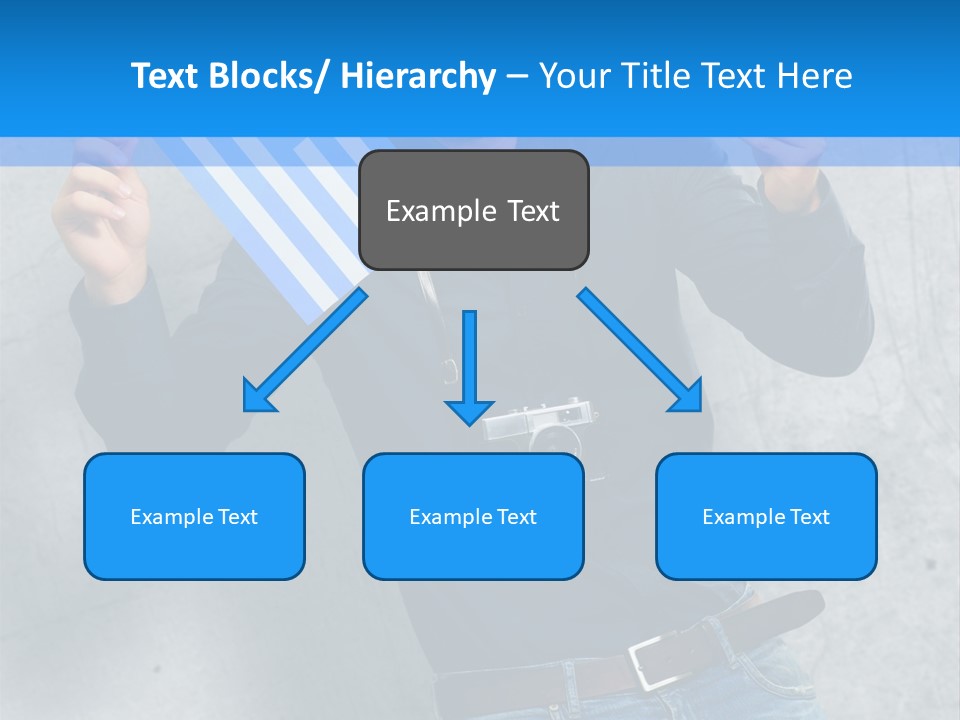 Text Blocks/ Hierarchy – Your Title Text Here

Example Text

Example Text

Example Text

Example Text